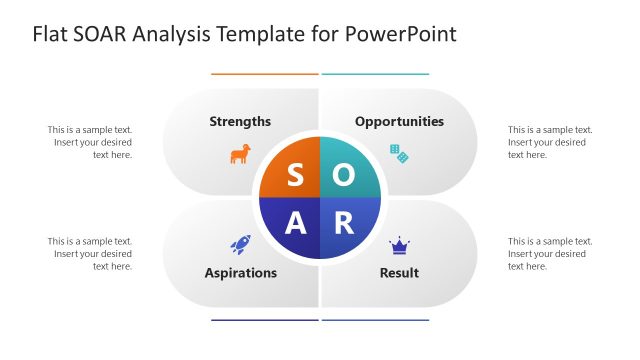 Flat SOAR Analysis Template for PowerPoint

This is a sample text. Insert your desired text here.

Strengths

Opportunities

This is a sample text. Insert your desired text here.

S O A R

This is a sample text. Insert your desired text here.

Aspirations

Result

This is a sample text. Insert your desired text here.